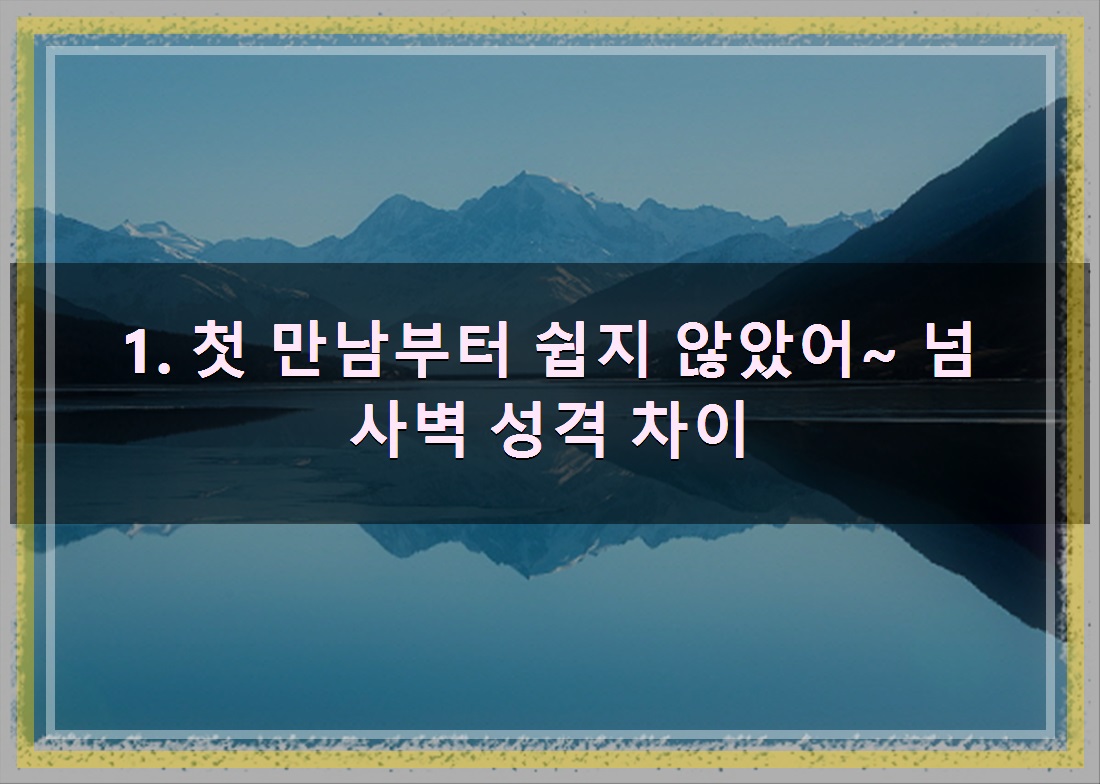 1. 첫 만남부터 쉽지 않았어~ 넘사벽 성격 차이